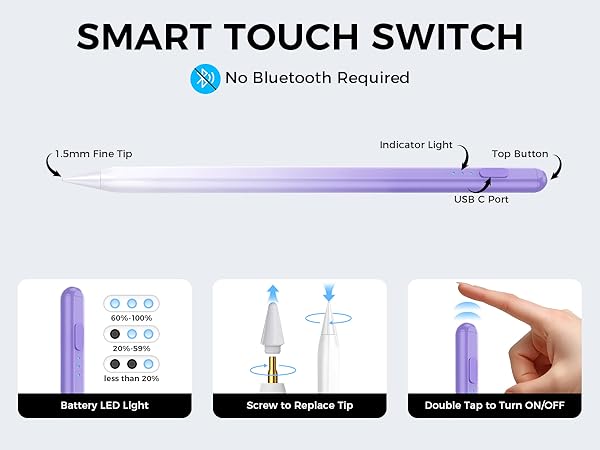 SMART TOUCH SWITCH

No Bluetooth Required

1.5mm Fine Tip

Indicator Light

Top Button

USB C Port

60%-100%

20%-59%

less than 20%

Battery LED Light

Screw to Replace Tip

Double Tap to Turn ON/OFF